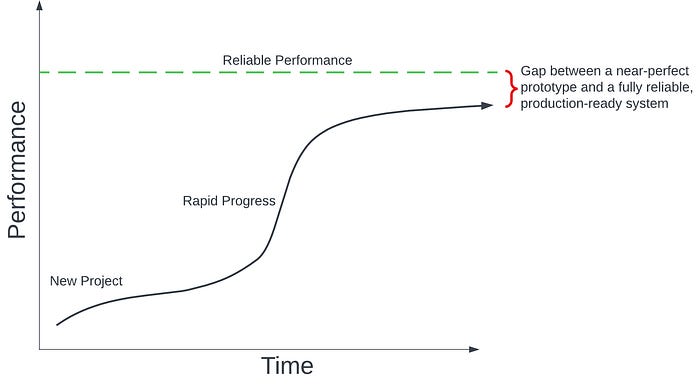 Performance

Reliable Performance

Gap between a near-perfect prototype and a fully reliable, production-ready system

Rapid Progress

New Project

Time